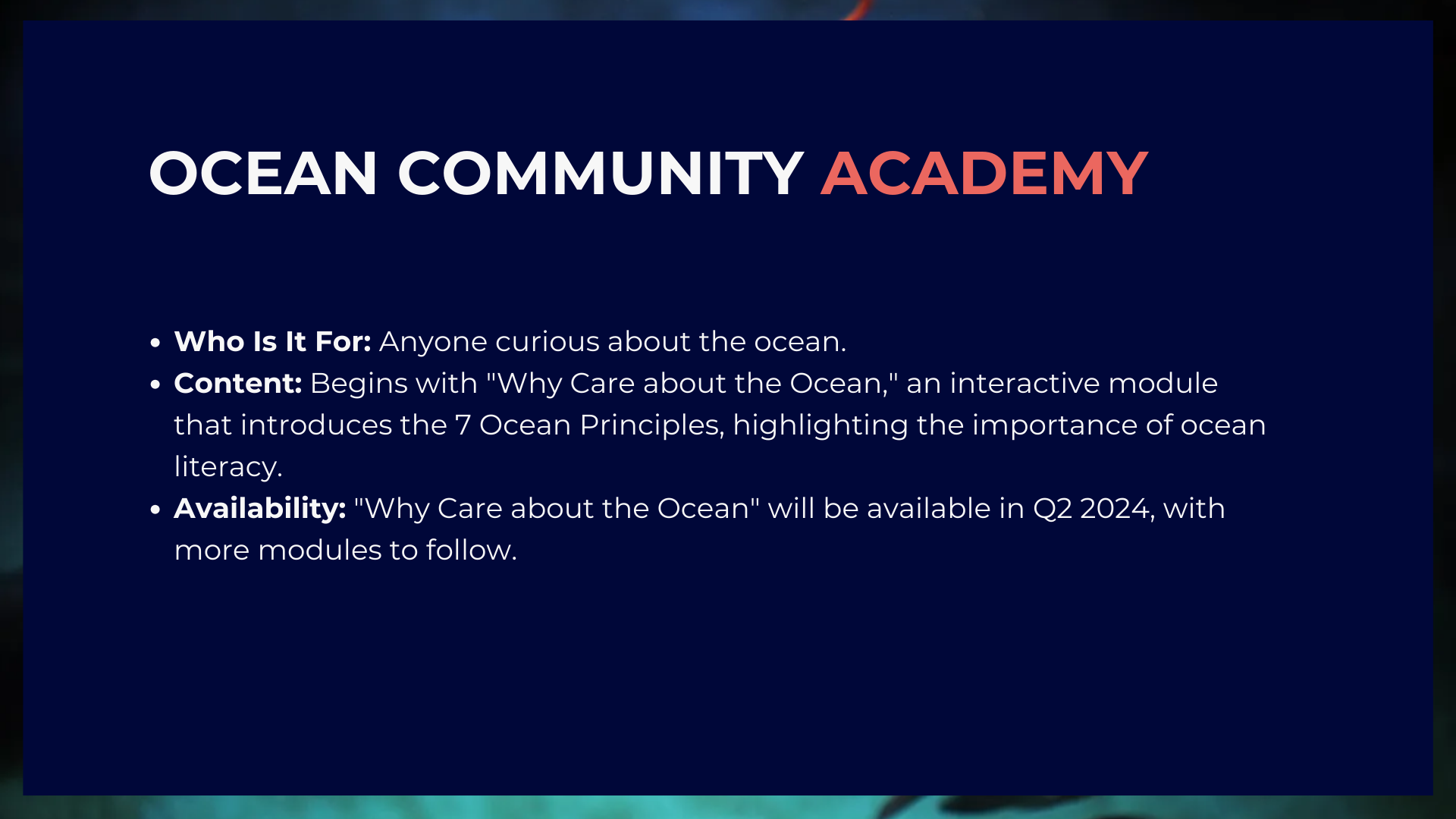 OCEAN COMMUNITY ACADEMY

• Who Is It For: Anyone curious about the ocean.
• Content: Begins with "Why Care about the Ocean," an interactive module that introduces the 7 Ocean Principles, highlighting the importance of ocean literacy.
• Availability: "Why Care about the Ocean" will be available in Q2 2024, with more modules to follow.